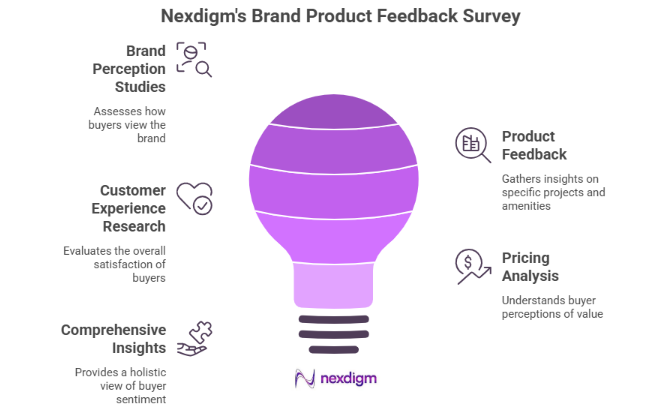 Nexdigm's Brand Product Feedback Survey

Brand Perception Studies

Assesses how buyers view the brand

Customer Experience Research

Evaluates the overall satisfaction of buyers

Comprehensive Insights

Provides a holistic view of buyer sentiment

Product Feedback

Gathers insights on specific projects and amenities

Pricing Analysis

Understands buyer perceptions of value

nexdigm